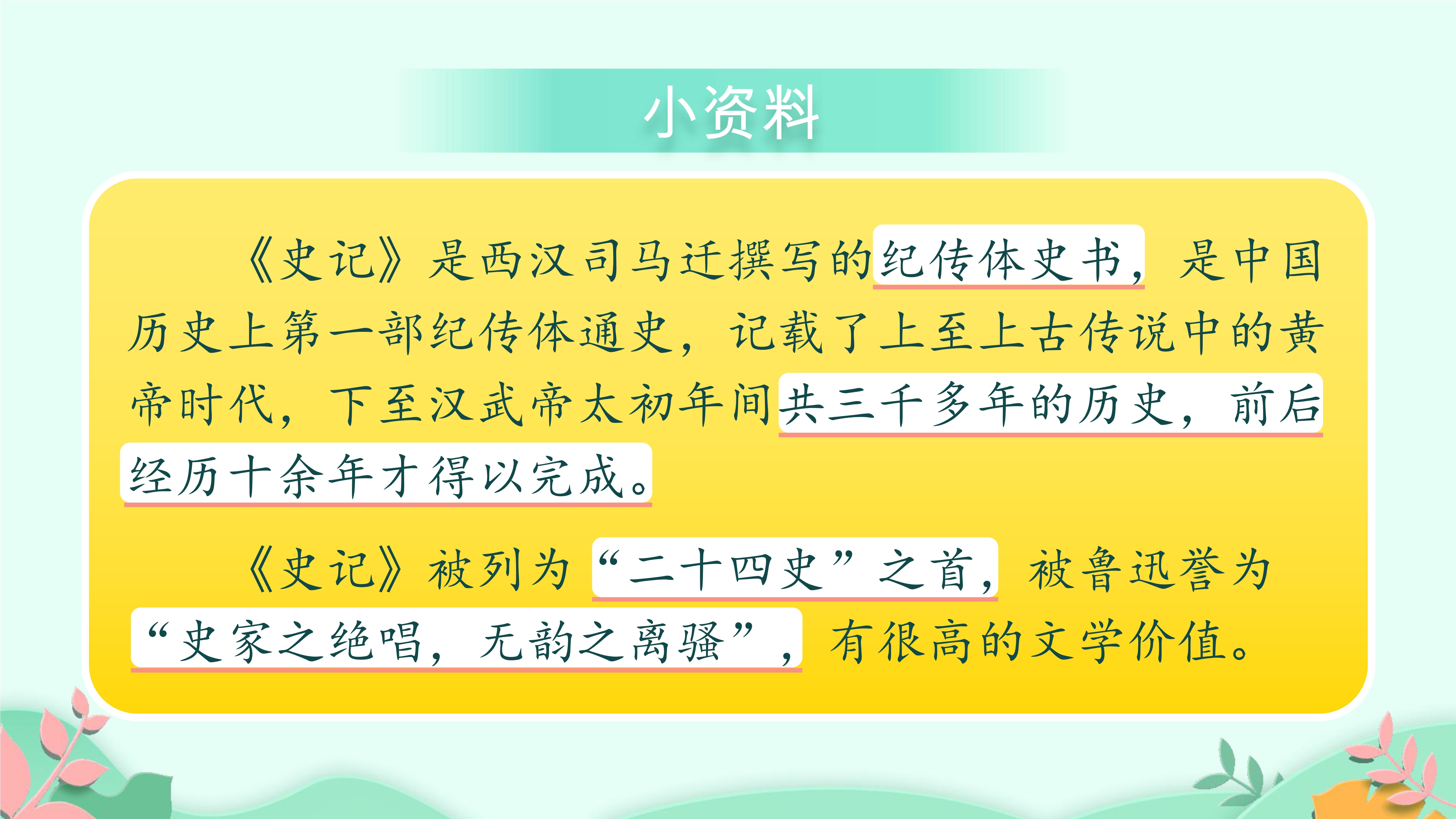 小资料

《史记》是西汉司马迁撰写的纪传体史书，是中国历史上第一部纪传体通史，记载了上至上古传说中的黄帝时代，下至汉武帝太初年间共三千多年的历史，前后经历十余年才得以完成。

《史记》被列为“二十四史”之首，被鲁迅誉为“史家之绝唱，无韵之离骚”，有很高的文学价值。